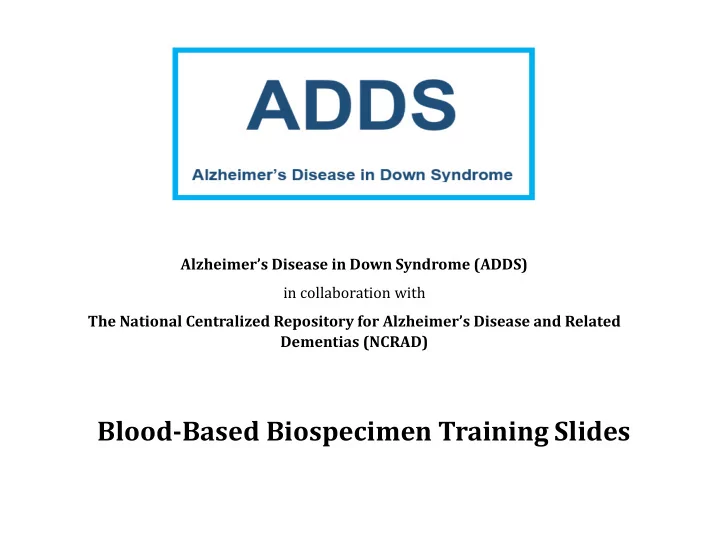 ADDS

Alzheimer's Disease in Down Syndrome

Alzheimer's Disease in Down Syndrome (ADDS)

in collaboration with

The National Centralized Repository for Alzheimer's Disease and Related Dementias (NCRAD)

Blood-Based Biospecimen Training Slides